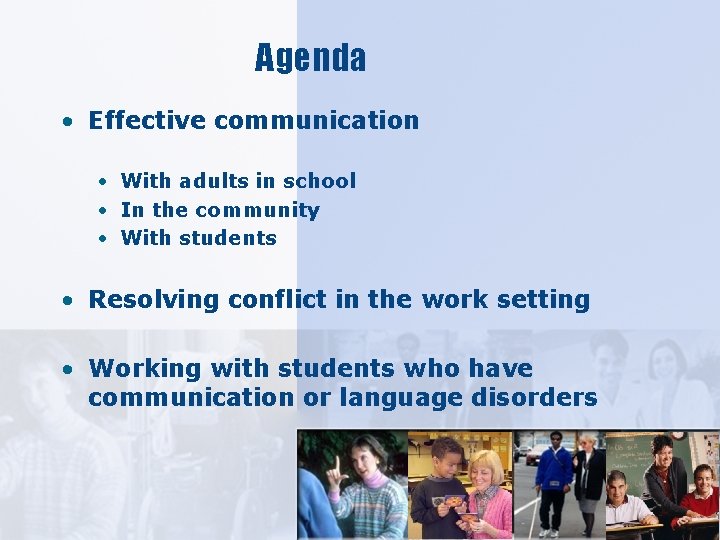 Agenda

• Effective communication

• With adults in school
• In the community
• With students

• Resolving conflict in the work setting

• Working with students who have communication or language disorders